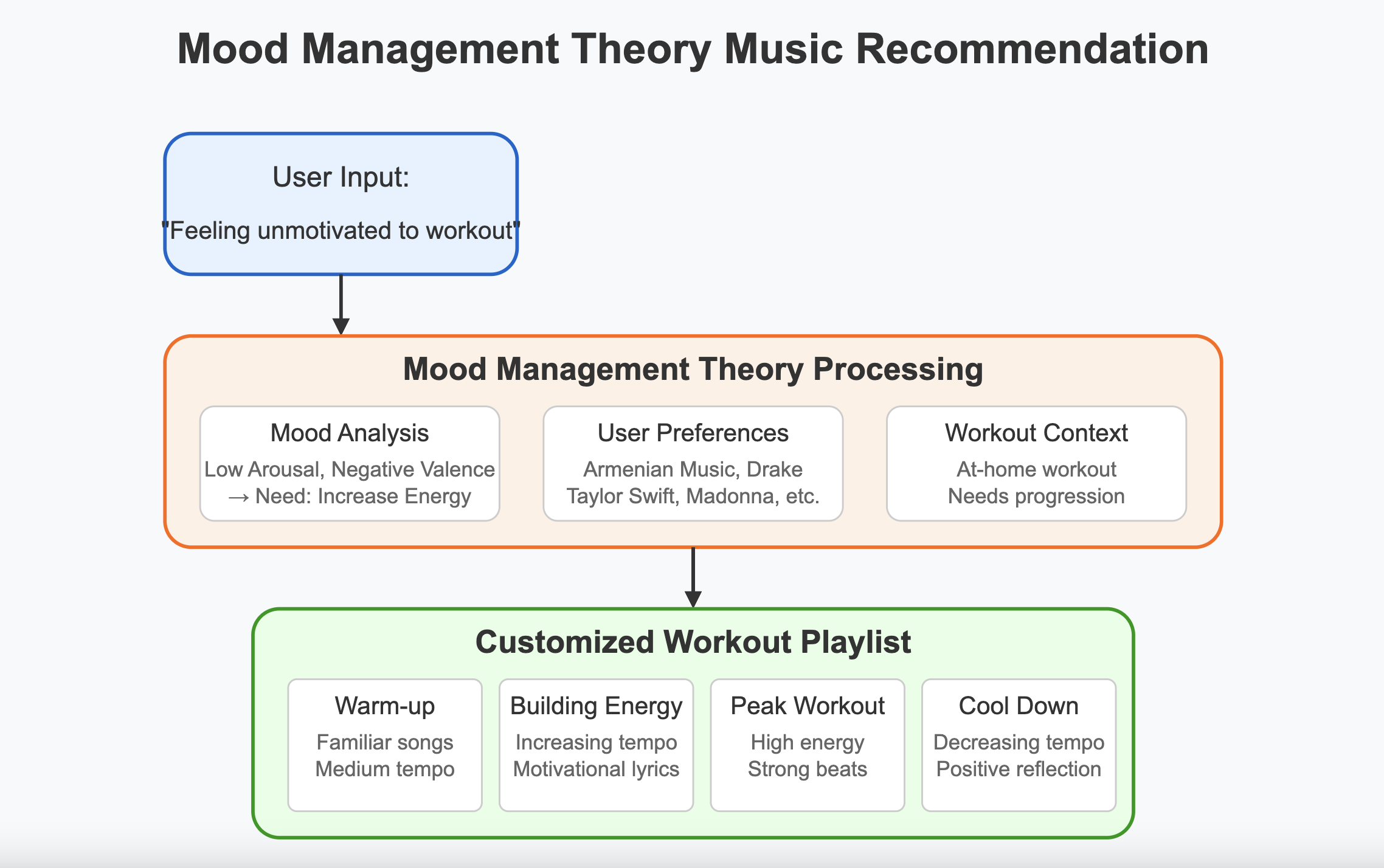 Mood Management Theory Music Recommendation

User Input:
"Feeling unmotivated to workout"

Mood Management Theory Processing

Mood Analysis
Low Arousal, Negative Valence
→ Need: Increase Energy

User Preferences
Armenian Music, Drake
Taylor Swift, Madonna, etc.

Workout Context
At-home workout
Needs progression

Customized Workout Playlist

Warm-up
Familiar songs
Medium tempo

Building Energy
Increasing tempo
Motivational lyrics

Peak Workout
High energy
Strong beats

Cool Down
Decreasing tempo
Positive reflection